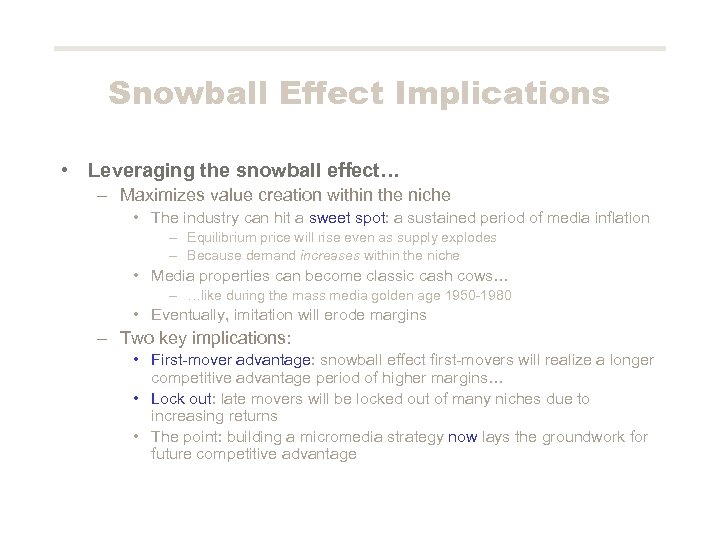 Snowball Effect Implications

• Leveraging the snowball effect…
– Maximizes value creation within the niche
• The industry can hit a sweet spot: a sustained period of media inflation
– Equilibrium price will rise even as supply explodes
– Because demand increases within the niche
• Media properties can become classic cash cows…
– …like during the mass media golden age 1950-1980
• Eventually, imitation will erode margins
– Two key implications:
• First-mover advantage: snowball effect first-movers will realize a longer competitive advantage period of higher margins…
• Lock out: late movers will be locked out of many niches due to increasing returns
• The point: building a micromedia strategy now lays the groundwork for future competitive advantage